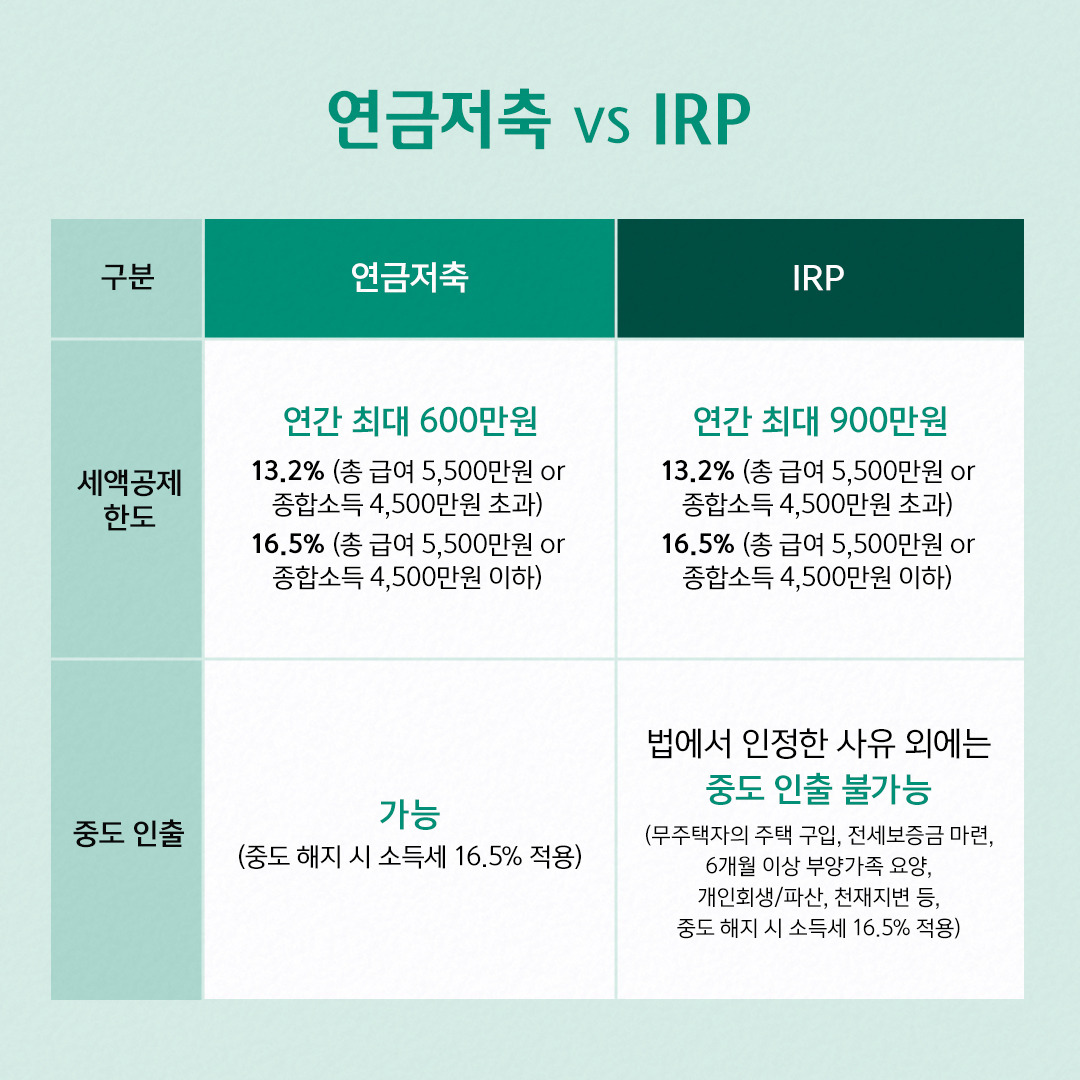 연금저축 vs IRP

| 구분 | 연금저축 | IRP |
|---|---|---|
| 세액공제 한도 | 연간 최대 600만원 13.2% (총 급여 5,500만원 or 종합소득 4,500만원 초과) 16.5% (총 급여 5,500만원 or 종합소득 4,500만원 이하) | 연간 최대 900만원 13.2% (총 급여 5,500만원 or 종합소득 4,500만원 초과) 16.5% (총 급여 5,500만원 or 종합소득 4,500만원 이하) |
| 중도 인출 | 가능 (중도 해지 시 소득세 16.5% 적용) | 법에서 인정한 사유 외에는 중도 인출 불가능 (무주택자의 주택 구입, 전세보증금 마련, 6개월 이상 부양가족 요양, 개인회생/파산, 천재지변 등, 중도 해지 시 소득세 16.5% 적용) |